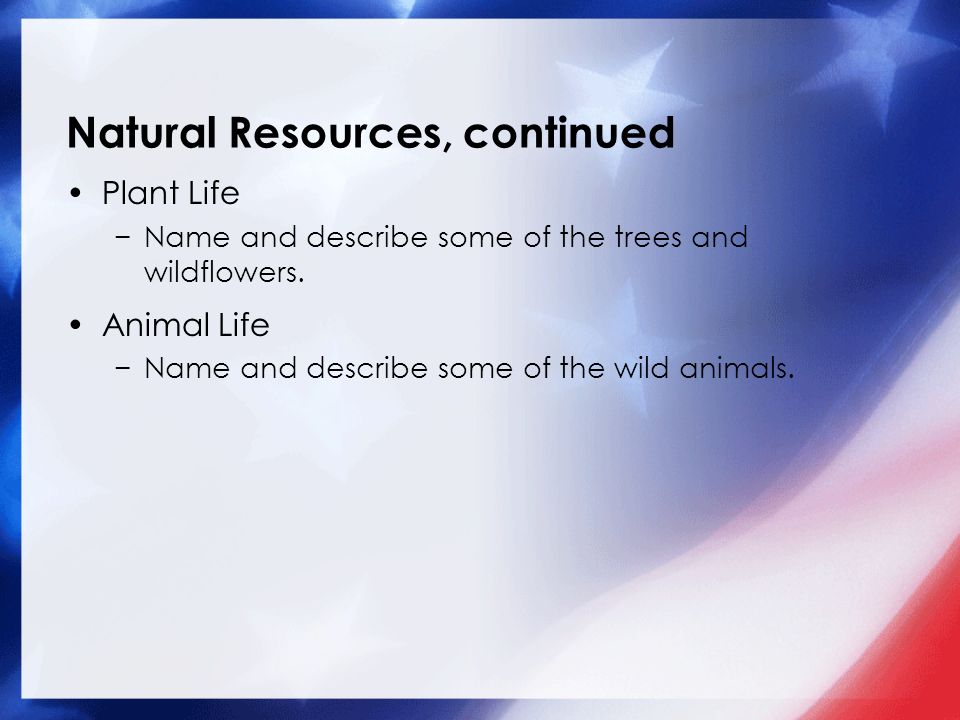 Natural Resources, continued

• Plant Life
  − Name and describe some of the trees and wildflowers.
• Animal Life
  − Name and describe some of the wild animals.